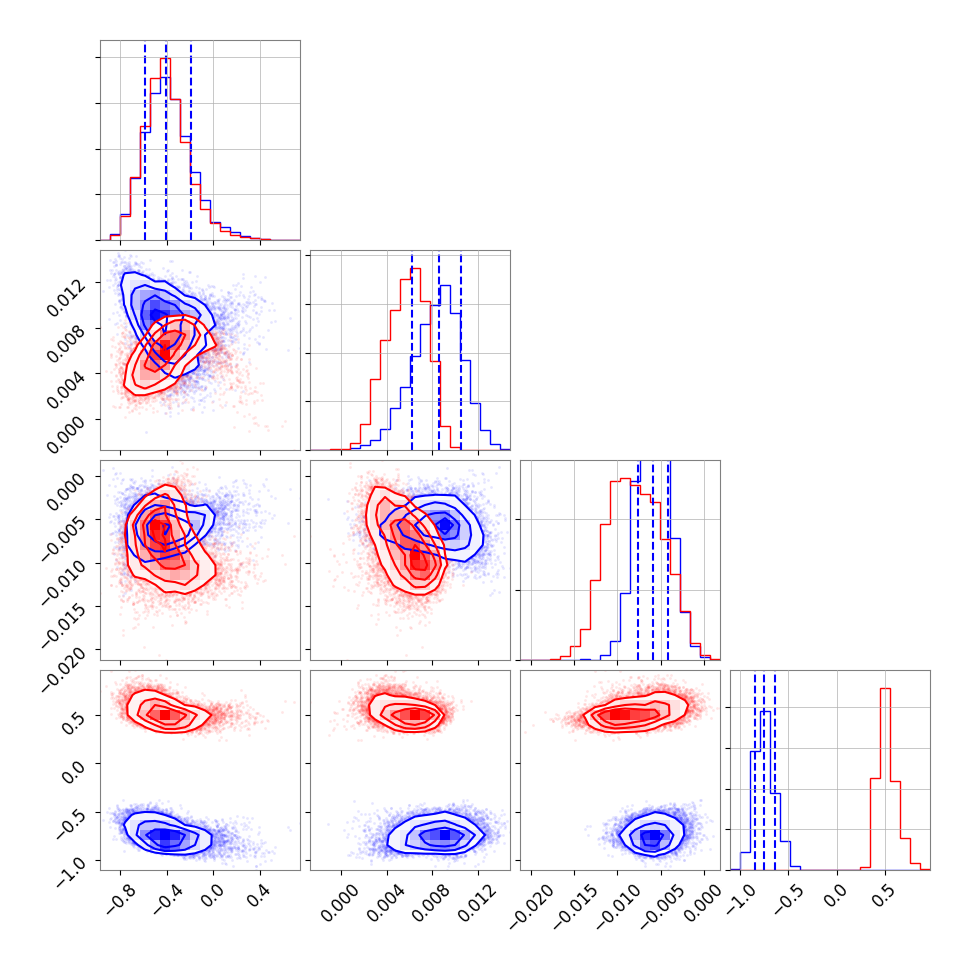 0.012
0.008
0.004
0.000

0.000
−0.005
−0.010
−0.015
−0.020

0.5
0.0
−0.5
−1.0

−0.8
−0.4
0.0
0.4

0.000
0.004
0.008
0.012

−0.020
−0.015
−0.010
−0.005
0.000

−1.0
−0.5
0.0
0.5